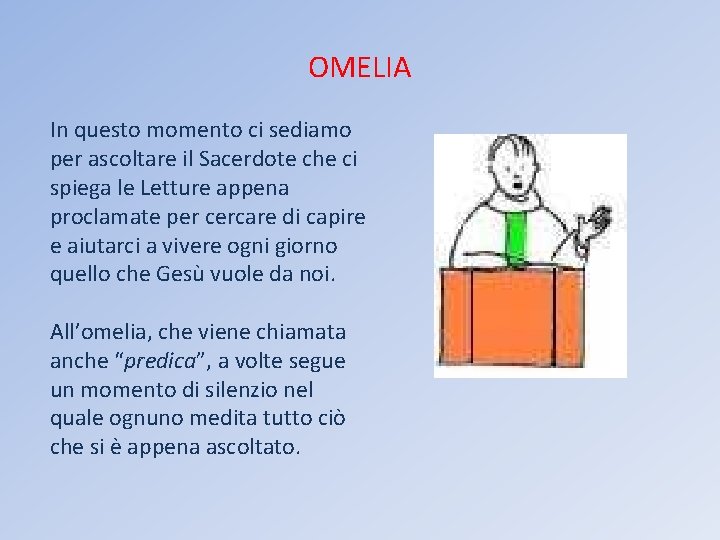 OMELIA

In questo momento ci sediamo per ascoltare il Sacerdote che ci spiega le Letture appena proclamate per cercare di capire e aiutarci a vivere ogni giorno quello che Gesù vuole da noi.

All’omelia, che viene chiamata anche “predica”, a volte segue un momento di silenzio nel quale ognuno medita tutto ciò che si è appena ascoltato.